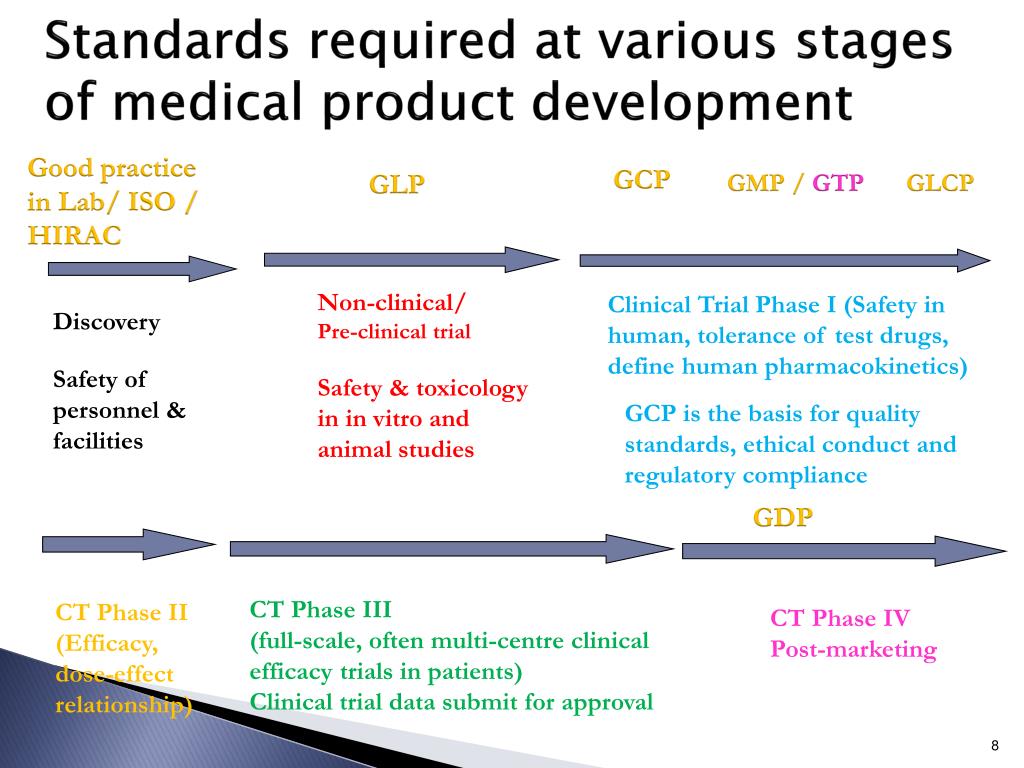 Standards required at various stages of medical product development

Good practice in Lab/ ISO / HIRAC

GLP

GCP

GMP / GTP

GLCP

Discovery

Safety of personnel & facilities

Non-clinical/
Pre-clinical trial

Safety & toxicology in in vitro and animal studies

Clinical Trial Phase I (Safety in human, tolerance of test drugs, define human pharmacokinetics)

GCP is the basis for quality standards, ethical conduct and regulatory compliance

GDP

CT Phase II (Efficacy, dose-effect relationship)

CT Phase III
(full-scale, often multi-centre clinical efficacy trials in patients)
Clinical trial data submit for approval

CT Phase IV
Post-marketing

8